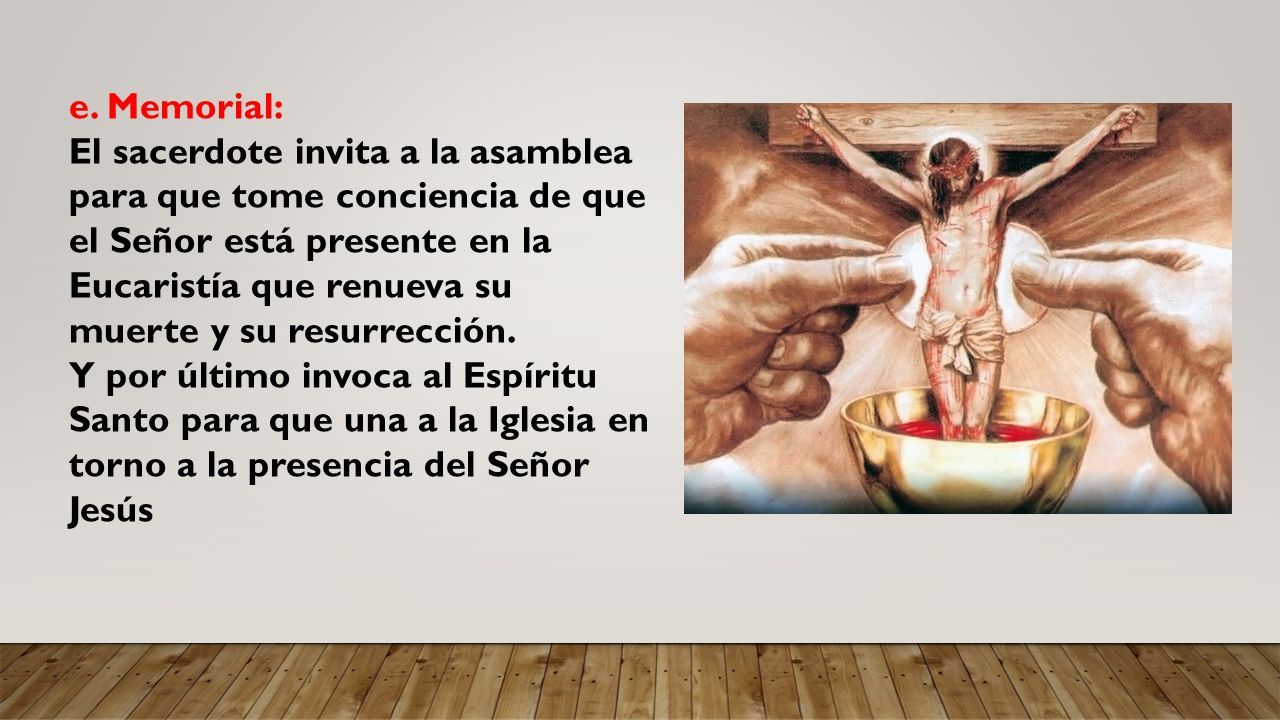 e. Memorial:
El sacerdote invita a la asamblea para que tome conciencia de que el Señor está presente en la Eucaristía que renueva su muerte y su resurrección.
Y por último invoca al Espíritu Santo para que una a la Iglesia en torno a la presencia del Señor Jesús